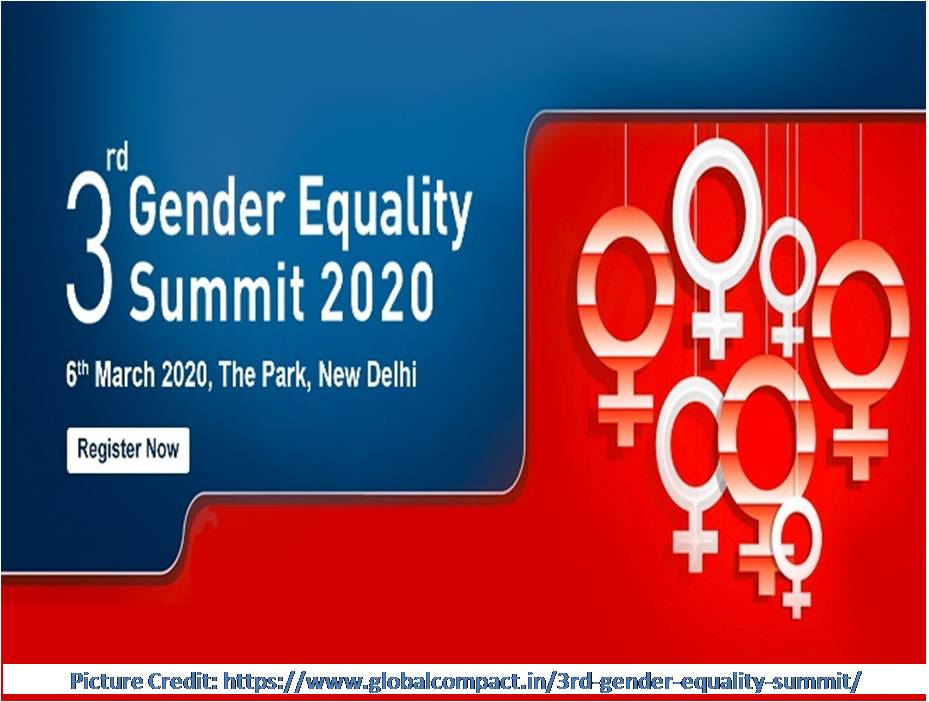 3rd Gender Equality Summit 2020

6th March 2020, The Park, New Delhi

Register Now

Picture Credit: https://www.globalcompact.in/3rd-gender-equality-summit/